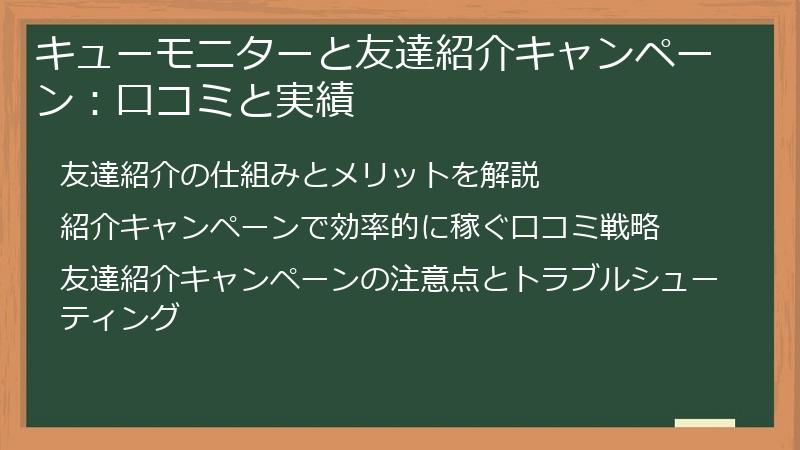 キューモニターと友達紹介キャンペーン：口コミと実績

友達紹介の仕組みとメリットを解説

紹介キャンペーンで効率的に稼ぐ口コミ戦略

友達紹介キャンペーンの注意点とトラブルシューティング